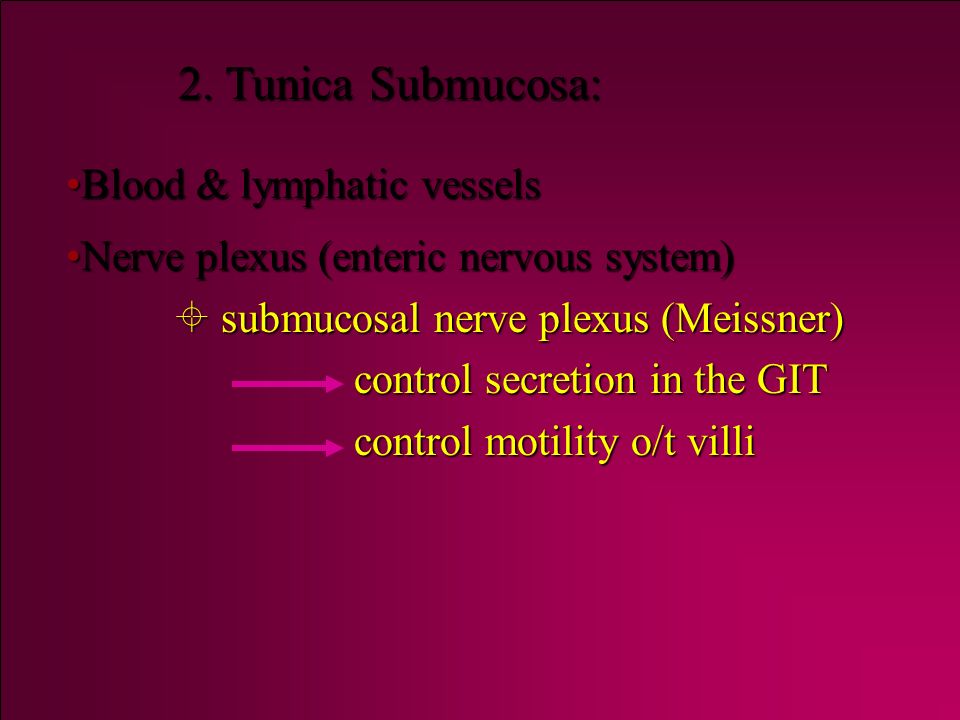 2. Tunica Submucosa:

•Blood & lymphatic vessels

•Nerve plexus (enteric nervous system)

⌖ submucosal nerve plexus (Meissner)

→ control secretion in the GIT

→ control motility o/t villi